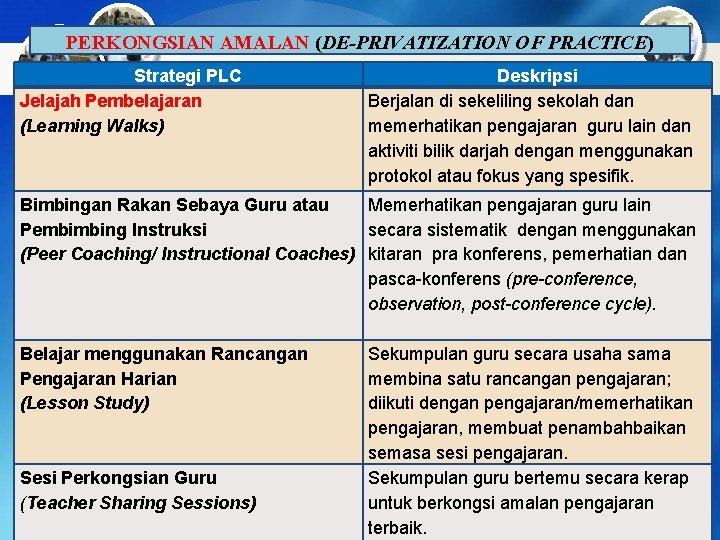 PERKONGSIAN AMALAN (DE-PRIVATIZATION OF PRACTICE)

| Strategi PLC | Deskripsi |
|---|---|
| Jelajah Pembelajaran (Learning Walks) | Berjalan di sekeliling sekolah dan memerhatikan pengajaran guru lain dan aktiviti bilik darjah dengan menggunakan protokol atau fokus yang spesifik. |
| Bimbingan Rakan Sebaya Guru atau Pembimbing Instruksi (Peer Coaching/ Instructional Coaches) | Memerhatikan pengajaran guru lain secara sistematik dengan menggunakan kitaran pra konferens, pemerhatian dan pasca-konferens (pre-conference, observation, post-conference cycle). |
| Belajar menggunakan Rancangan Pengajaran Harian (Lesson Study) | Sekumpulan guru secara usaha sama membina satu rancangan pengajaran; diikuti dengan pengajaran/memerhatikan pengajaran, membuat penambahbaikan semasa sesi pengajaran. |
| Sesi Perkongsian Guru (Teacher Sharing Sessions) | Sekumpulan guru bertemu secara kerap untuk berkongsi amalan pengajaran terbaik. |